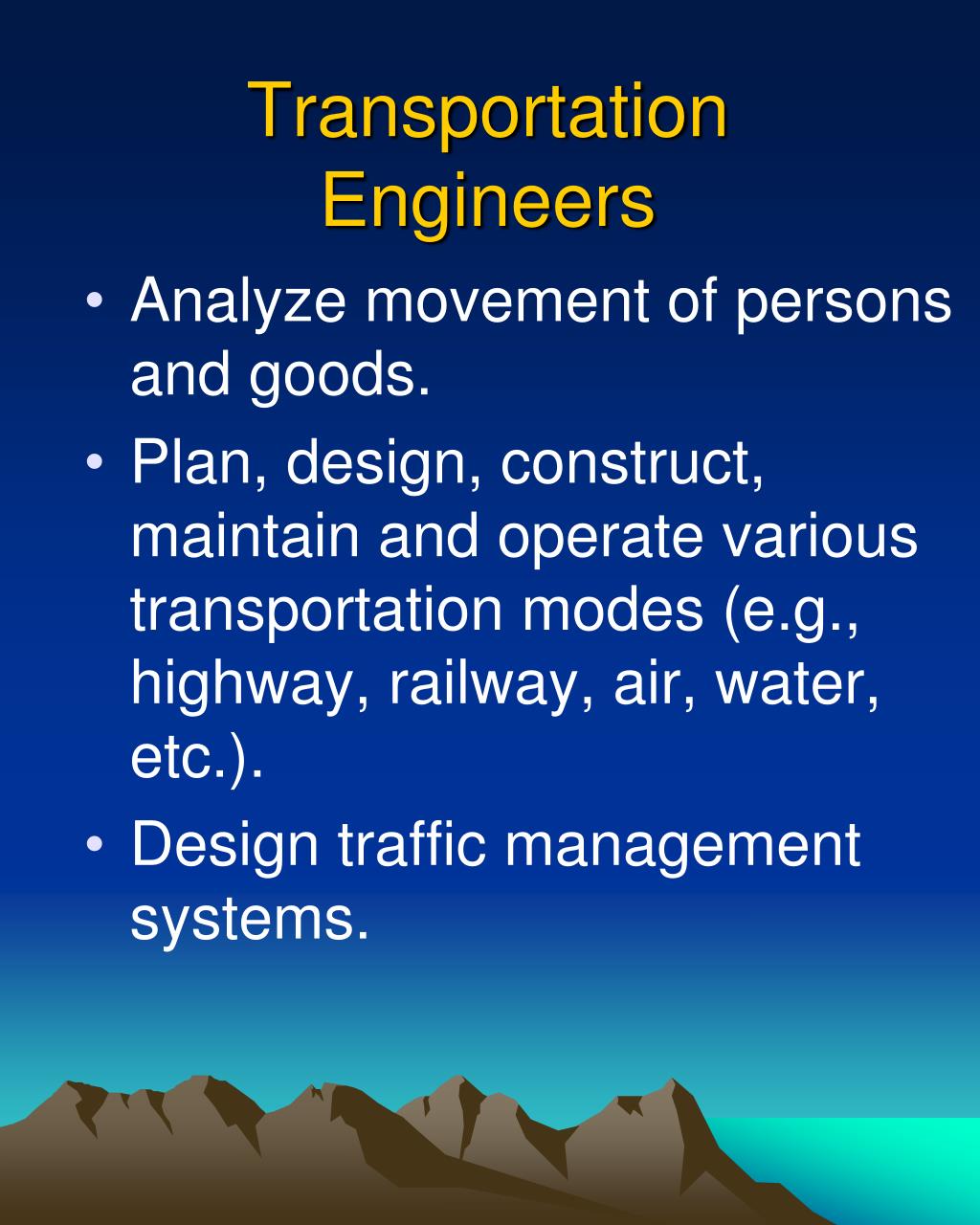 Transportation Engineers

• Analyze movement of persons and goods.
• Plan, design, construct, maintain and operate various transportation modes (e.g., highway, railway, air, water, etc.).
• Design traffic management systems.